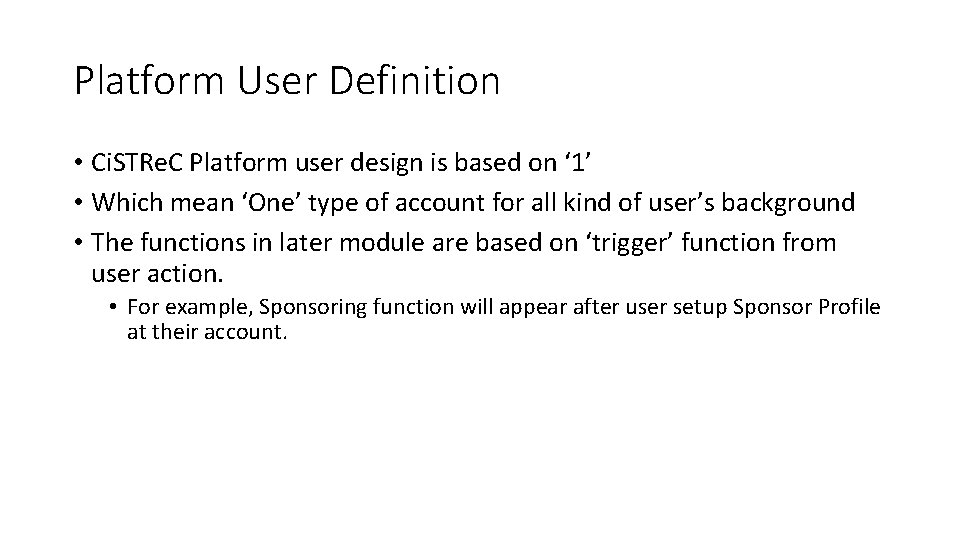 Platform User Definition

• CiSTReC Platform user design is based on ‘1’
• Which mean ‘One’ type of account for all kind of user’s background
• The functions in later module are based on ‘trigger’ function from user action.
  • For example, Sponsoring function will appear after user setup Sponsor Profile at their account.